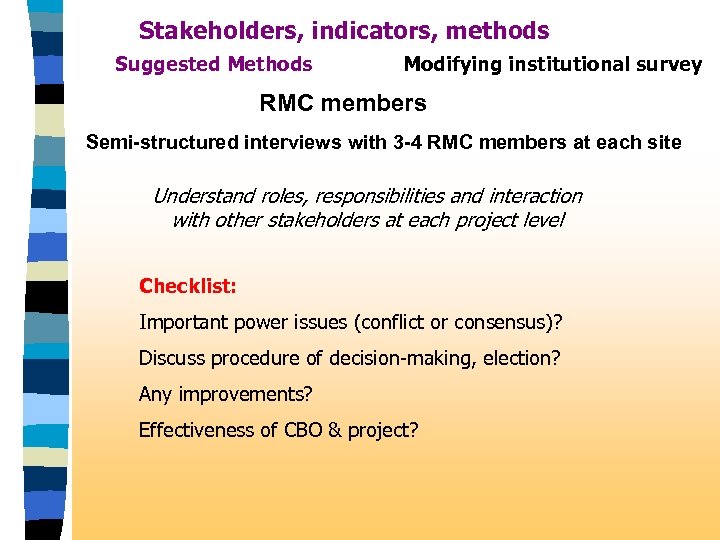 Stakeholders, indicators, methods

Suggested Methods

Modifying institutional survey

RMC members

Semi-structured interviews with 3-4 RMC members at each site

Understand roles, responsibilities and interaction with other stakeholders at each project level

Checklist:

Important power issues (conflict or consensus)?

Discuss procedure of decision-making, election?

Any improvements?

Effectiveness of CBO & project?